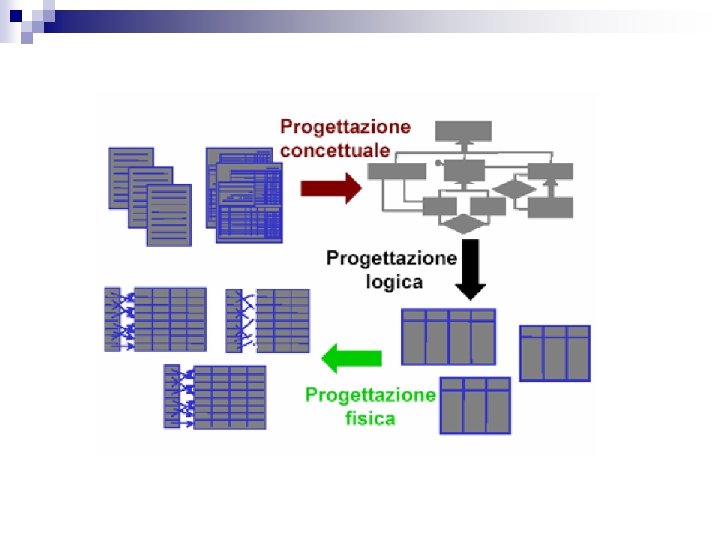 Progettazione
concettuale

Progettazione
logica

Progettazione
fisica